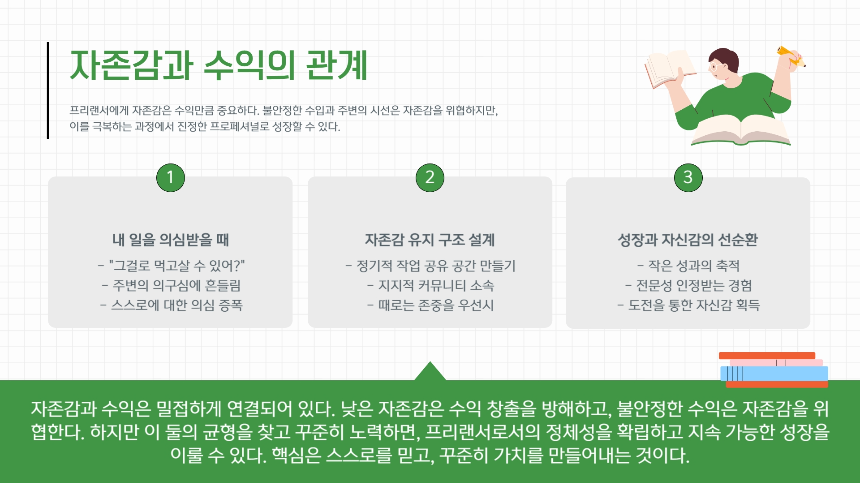 자존감과 수익의 관계

프리랜서에게 자존감은 수익만큼 중요하다. 불안정한 수입과 주변의 시선은 자존감을 위협하지만, 이를 극복하는 과정에서 진정한 프로페셔널로 성장할 수 있다.

1

내 일을 의심받을 때

- "그걸로 먹고살 수 있어?"
- 주변의 의구심에 흔들림
- 스스로에 대한 의심 증폭

2

자존감 유지 구조 설계

- 정기적 작업 공유 공간 만들기
- 지지적 커뮤니티 소속
- 때로는 존중을 우선시

3

성장과 자신감의 선순환

- 작은 성과의 축적
- 전문성 인정받는 경험
- 도전을 통한 자신감 획득

자존감과 수익은 밀접하게 연결되어 있다. 낮은 자존감은 수익 창출을 방해하고, 불안정한 수익은 자존감을 위협한다. 하지만 이 둘의 균형을 찾고 꾸준히 노력하면, 프리랜서로서의 정체성을 확립하고 지속 가능한 성장을 이룰 수 있다. 핵심은 스스로를 믿고, 꾸준히 가치를 만들어내는 것이다.